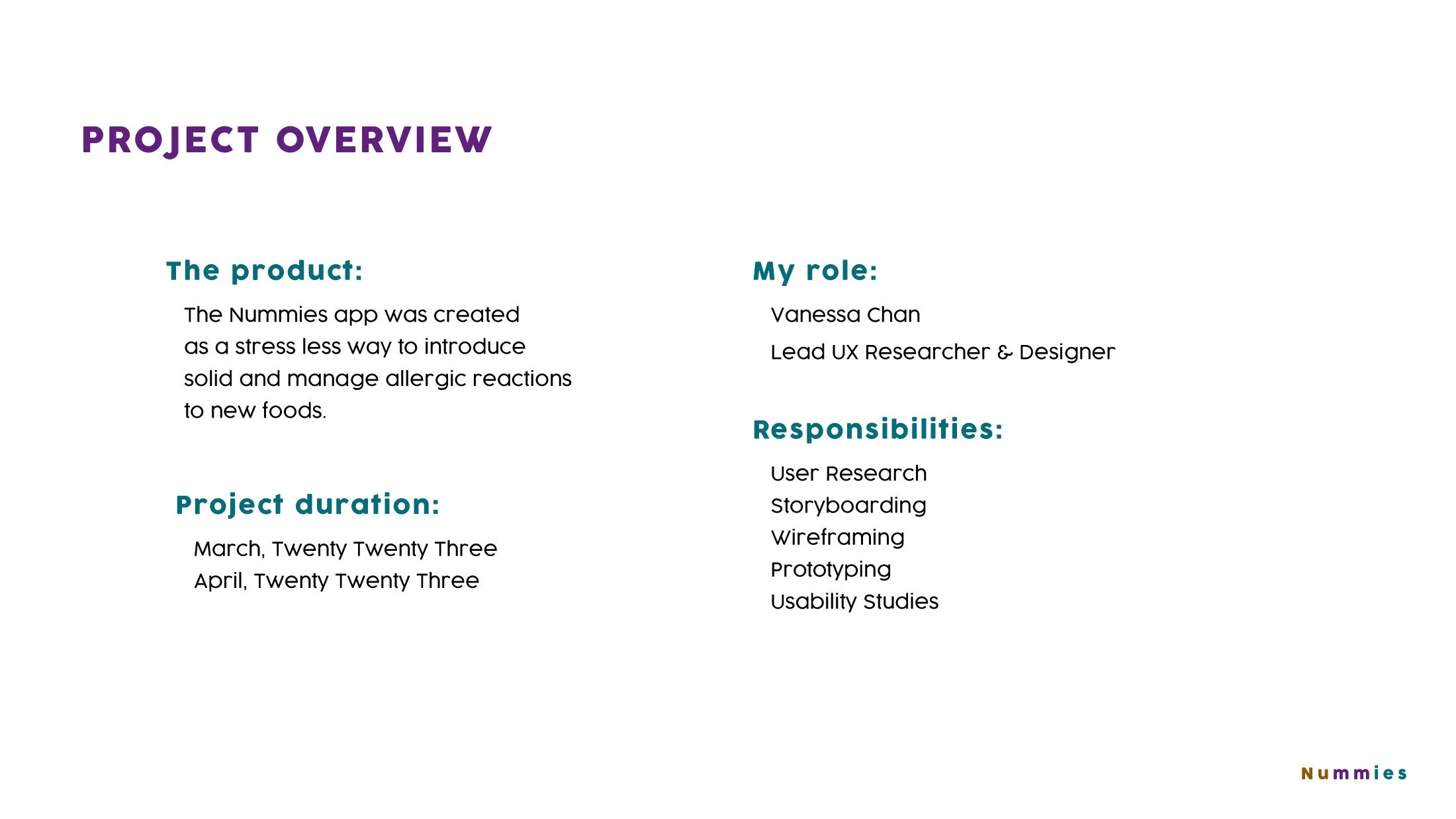 PROJECT OVERVIEW

The product:

The Nummies app was created as a stress less way to introduce solid and manage allergic reactions to new foods.

Project duration:

March, Twenty Twenty Three
April, Twenty Twenty Three

My role:

Vanessa Chan
Lead UX Researcher & Designer

Responsibilities:

User Research
Storyboarding
Wireframing
Prototyping
Usability Studies

Nummies